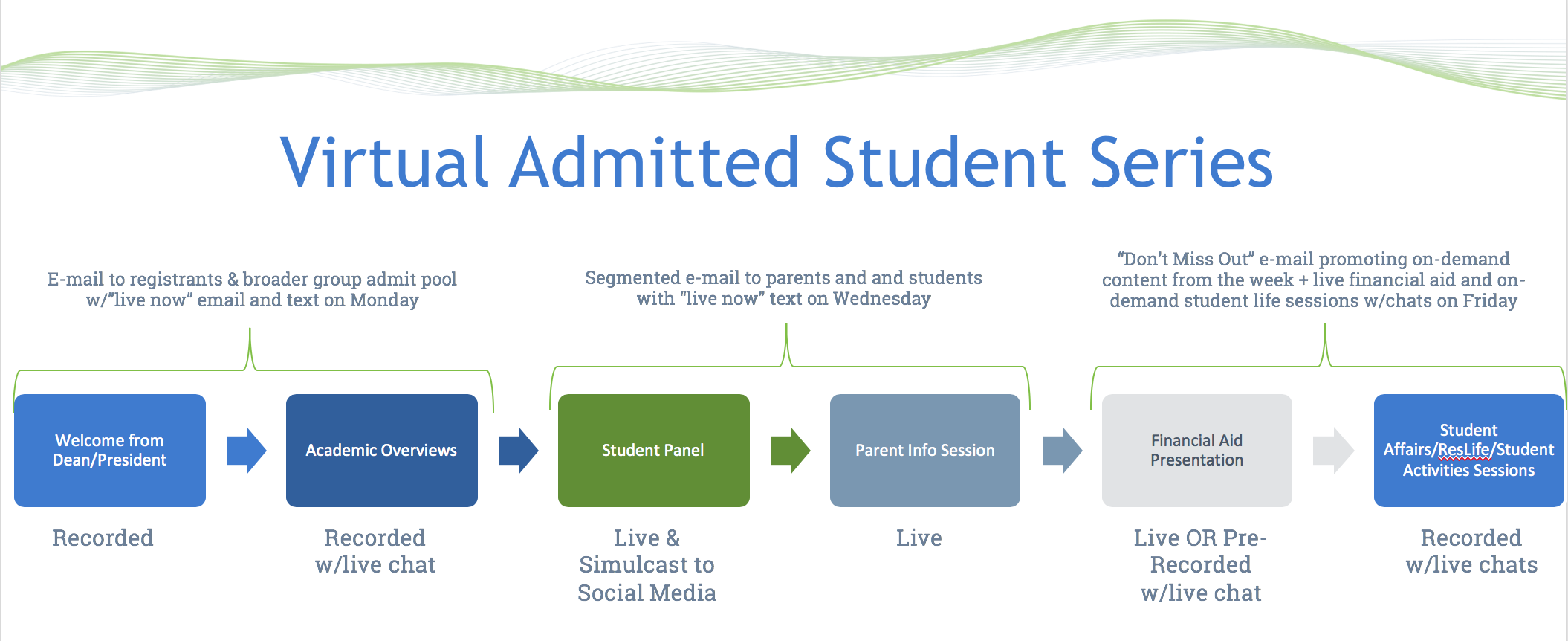 Virtual Admitted Student Series

E-mail to registrants & broader group admit pool w/"live now" email and text on Monday

Segmented e-mail to parents and and students with "live now" text on Wednesday

"Don't Miss Out" e-mail promoting on-demand content from the week + live financial aid and on-demand student life sessions w/chats on Friday

Welcome from Dean/President

Academic Overviews

Student Panel

Parent Info Session

Financial Aid Presentation

Student Affairs/ResLife/Student Activities Sessions

Recorded

Recorded w/live chat

Live & Simulcast to Social Media

Live

Live OR Pre-Recorded w/live chat

Recorded w/live chats